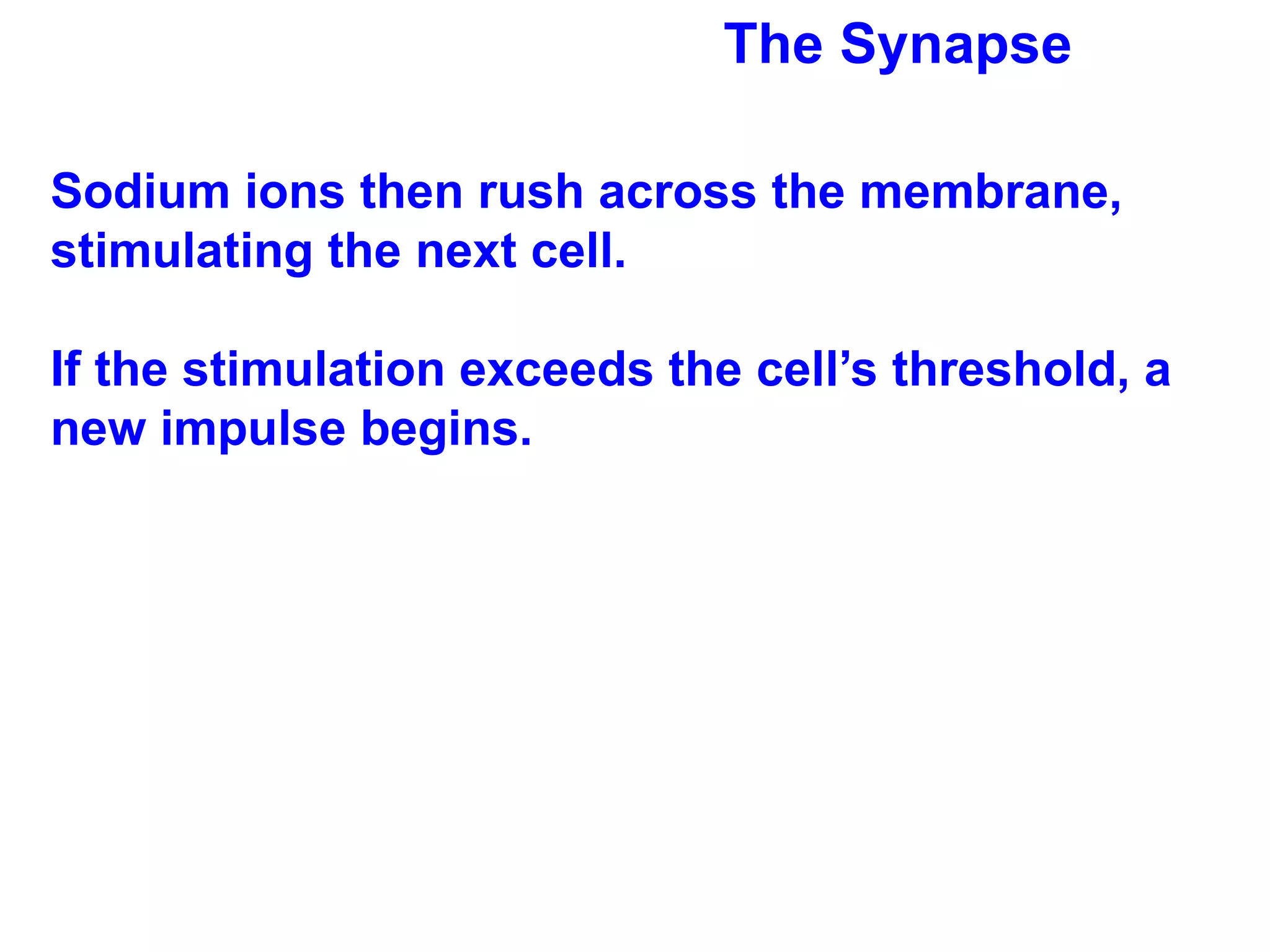 The Synapse

Sodium ions then rush across the membrane, stimulating the next cell.

If the stimulation exceeds the cell’s threshold, a new impulse begins.